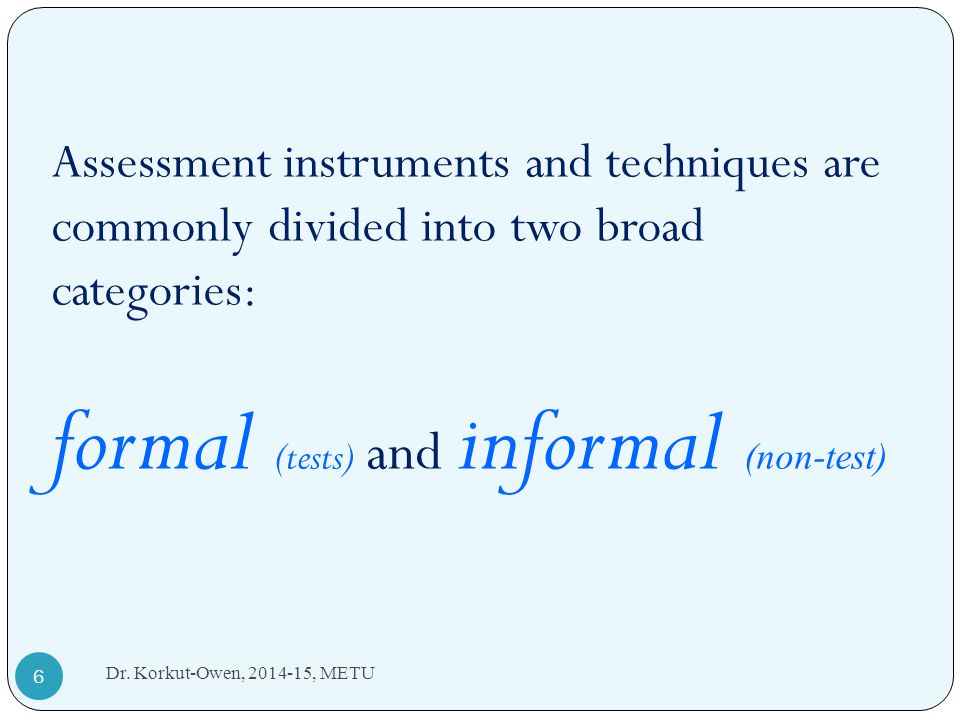 Assessment instruments and techniques are commonly divided into two broad categories:

formal (tests) and informal (non-test)

6

Dr. Korkut-Owen, 2014-15, METU